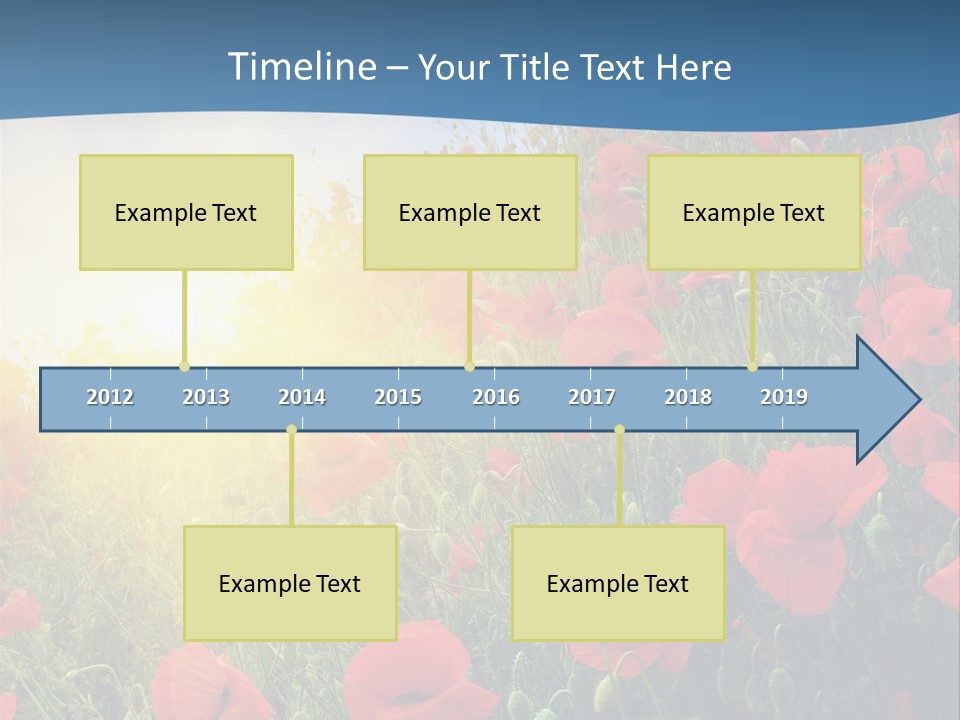 Timeline – Your Title Text Here

Example Text

Example Text

Example Text

2012 2013 2014 2015 2016 2017 2018 2019

Example Text

Example Text